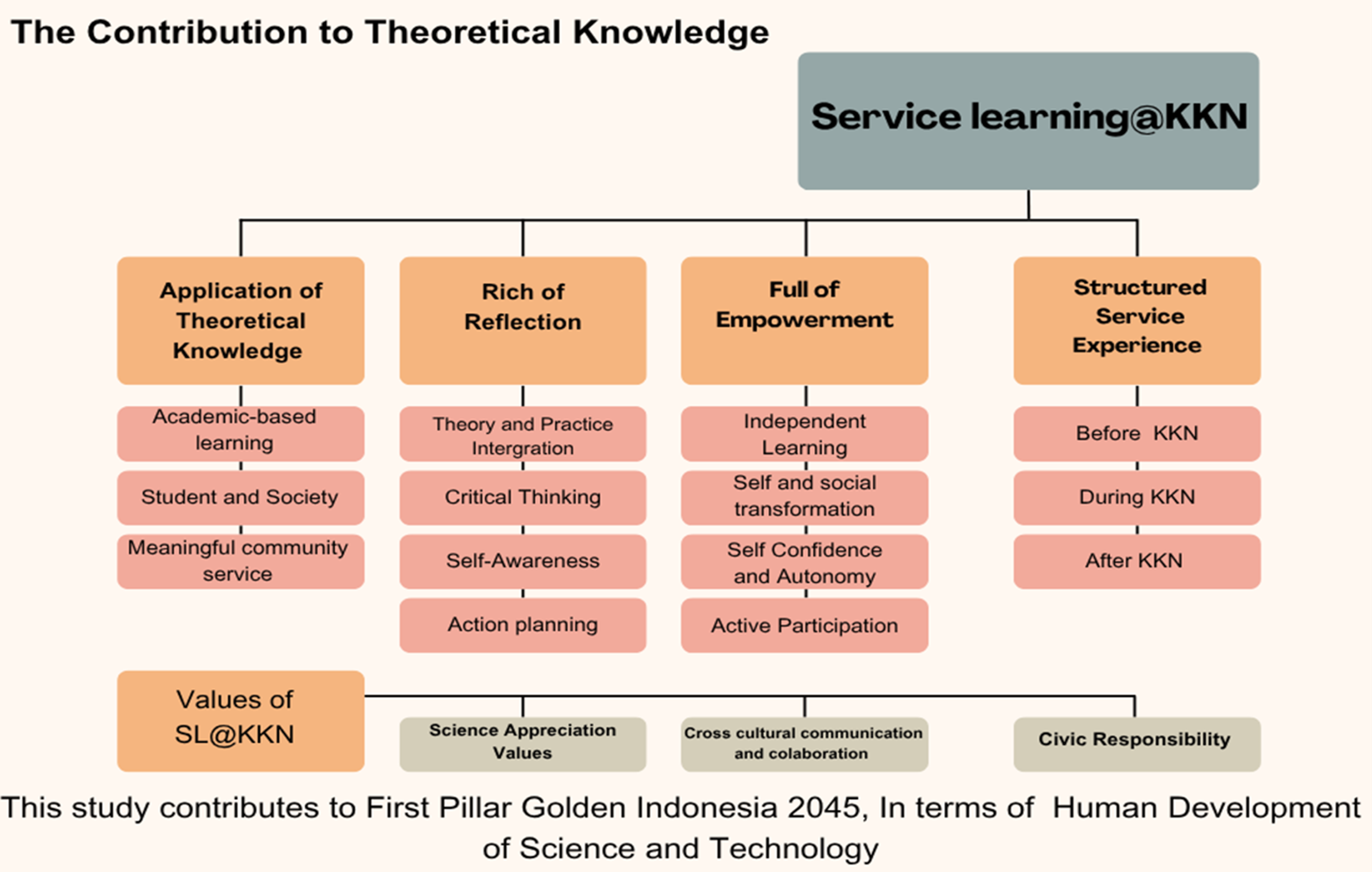 The Contribution to Theoretical Knowledge

Service learning@KKN

Application of Theoretical Knowledge

Academic-based learning

Student and Society

Meaningful community service

Rich of Reflection

Theory and Practice Intergration

Critical Thinking

Self-Awareness

Action planning

Full of Empowerment

Independent Learning

Self and social transformation

Self Confidence and Autonomy

Active Participation

Structured Service Experience

Before KKN

During KKN

After KKN

Values of SL@KKN

Science Appreciation Values

Cross cultural communication and colaboration

Civic Responsibility

This study contributes to First Pillar Golden Indonesia 2045, In terms of Human Development of Science and Technology